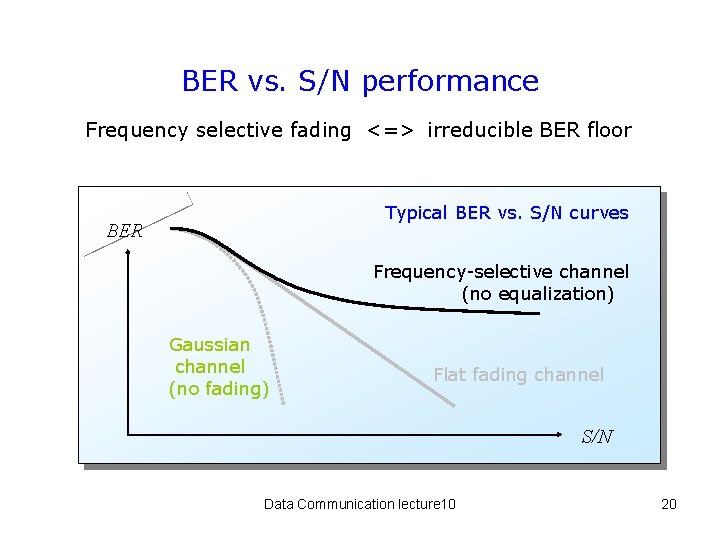 BER vs. S/N performance

Frequency selective fading <=> irreducible BER floor

Typical BER vs. S/N curves

BER

Frequency-selective channel (no equalization)

Gaussian channel (no fading)

Flat fading channel

S/N

Data Communication lecture10

20